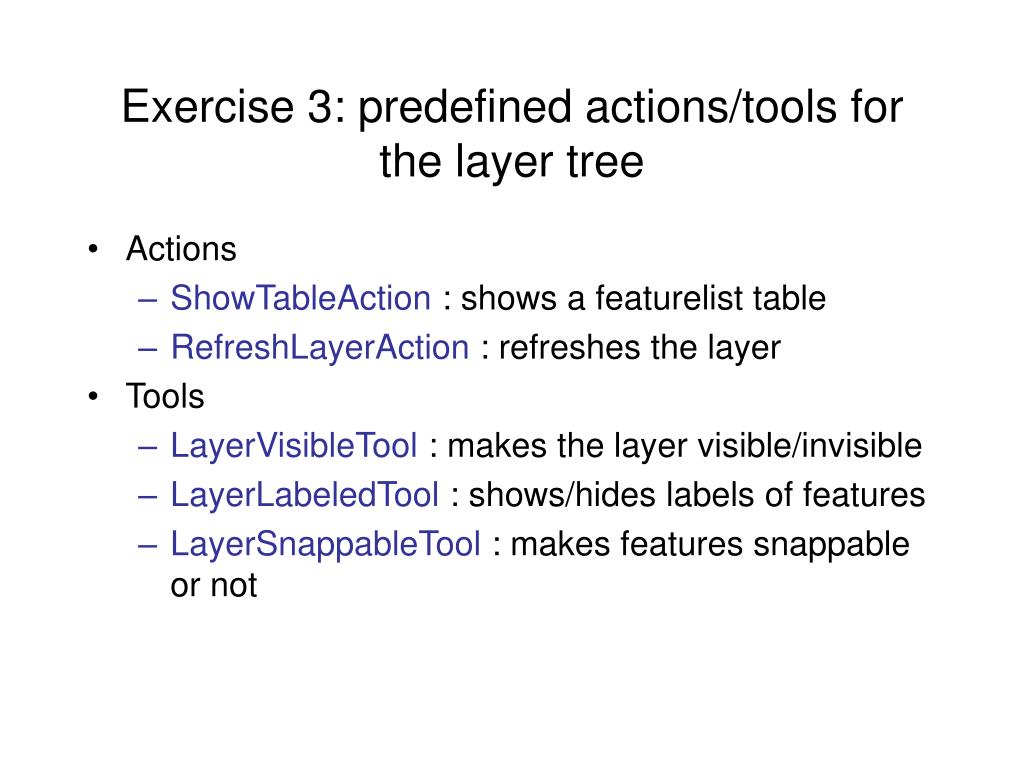 Exercise 3: predefined actions/tools for the layer tree

• Actions
– ShowTableAction : shows a featurelist table
– RefreshLayerAction : refreshes the layer
• Tools
– LayerVisibleTool : makes the layer visible/invisible
– LayerLabeledTool : shows/hides labels of features
– LayerSnappableTool : makes features snappable or not